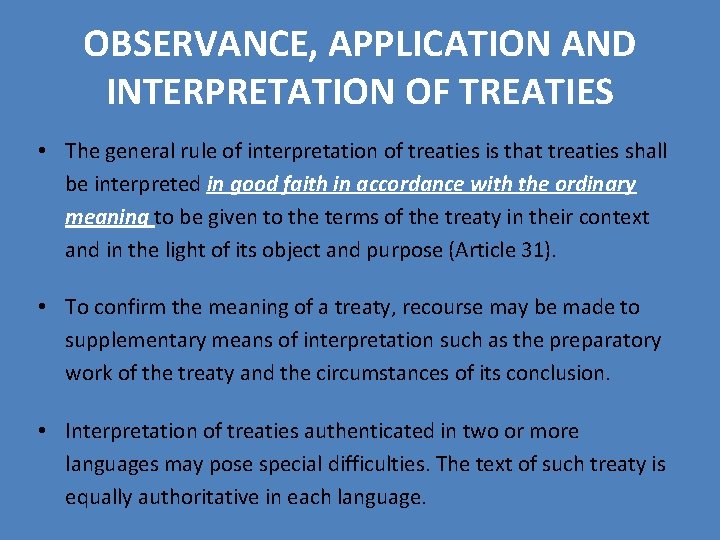 OBSERVANCE, APPLICATION AND INTERPRETATION OF TREATIES

• The general rule of interpretation of treaties is that treaties shall be interpreted in good faith in accordance with the ordinary meaning to be given to the terms of the treaty in their context and in the light of its object and purpose (Article 31).

• To confirm the meaning of a treaty, recourse may be made to supplementary means of interpretation such as the preparatory work of the treaty and the circumstances of its conclusion.

• Interpretation of treaties authenticated in two or more languages may pose special difficulties. The text of such treaty is equally authoritative in each language.